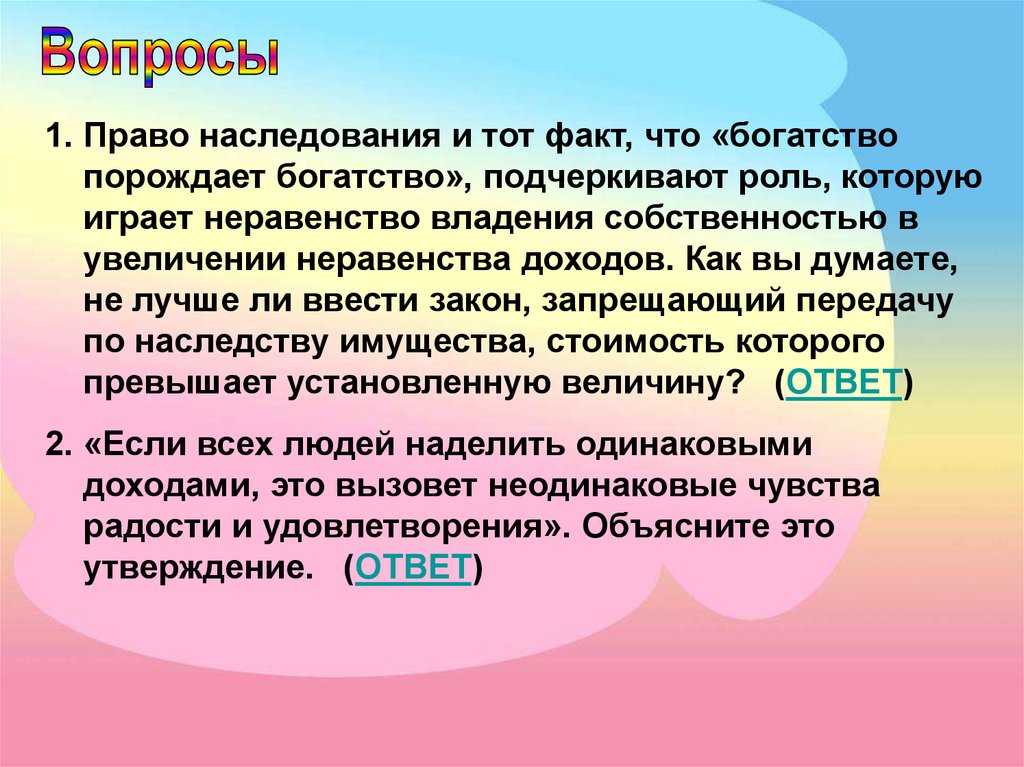 Вопросы

1. Право наследования и тот факт, что «богатство порождает богатство», подчеркивают роль, которую играет неравенство владения собственностью в увеличении неравенства доходов. Как вы думаете, не лучше ли ввести закон, запрещающий передачу по наследству имущества, стоимость которого превышает установленную величину? (ОТВЕТ)

2. «Если всех людей наделить одинаковыми доходами, это вызовет неодинаковые чувства радости и удовлетворения». Объясните это утверждение. (ОТВЕТ)